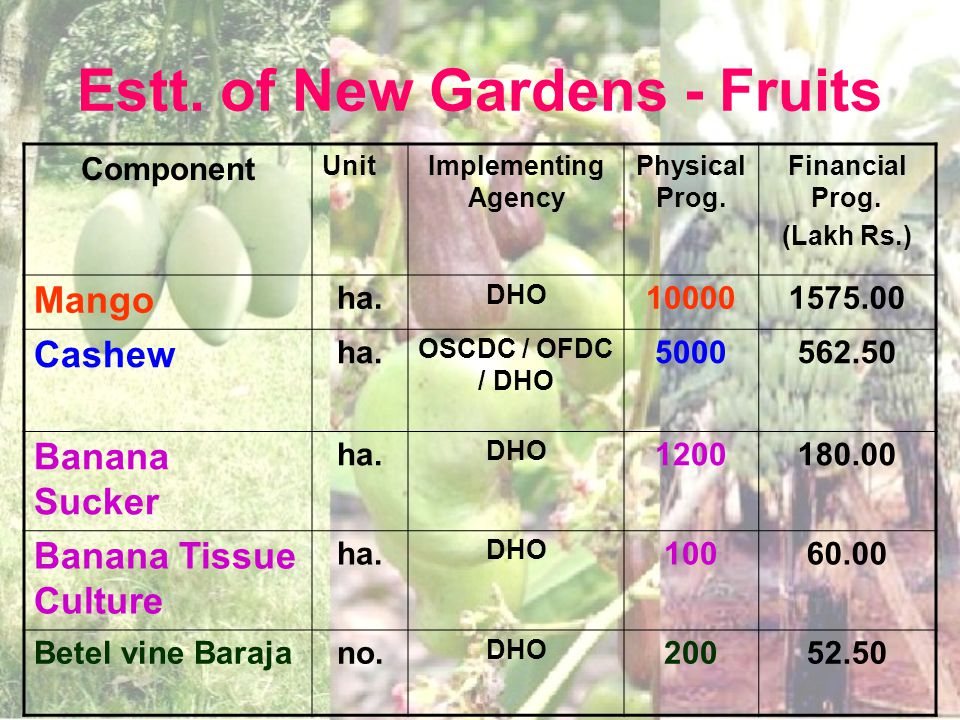 Estt. of New Gardens - Fruits

| Component | Unit | Implementing Agency | Physical Prog. | Financial Prog. (Lakh Rs.) |
|---|---|---|---|---|
| Mango | ha. | DHO | 10000 | 1575.00 |
| Cashew | ha. | OSCDC / OFDC / DHO | 5000 | 562.50 |
| Banana Sucker | ha. | DHO | 1200 | 180.00 |
| Banana Tissue Culture | ha. | DHO | 100 | 60.00 |
| Betel vine Baraja | no. | DHO | 200 | 52.50 |